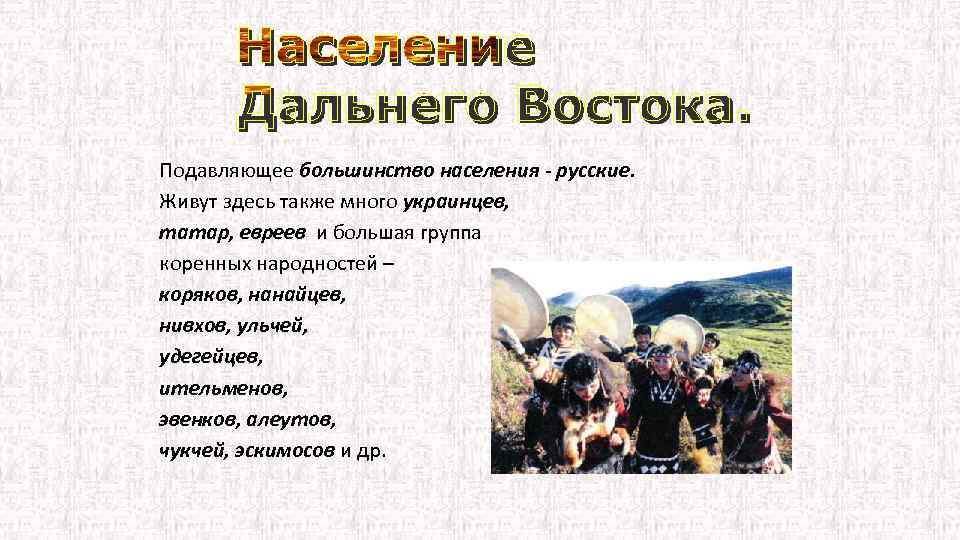 Население Дальнего Востока.

Подавляющее большинство населения - русские. Живут здесь также много украинцев, татар, евреев и большая группа коренных народностей – коряков, нанайцев, нивхов, ульчей, удегейцев, ительменов, эвенков, алеутов, чукчей, эскимосов и др.